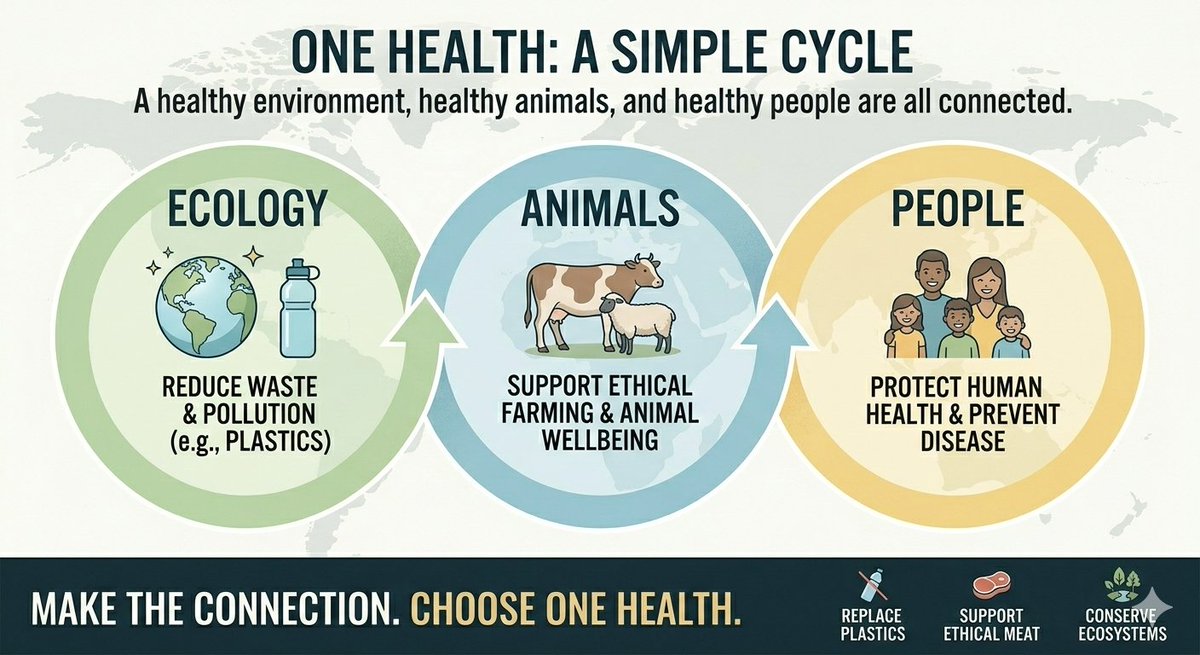 ONE HEALTH: A SIMPLE CYCLE

A healthy environment, healthy animals, and healthy people are all connected.

ECOLOGY

REDUCE WASTE & POLLUTION (e.g., PLASTICS)

ANIMALS

SUPPORT ETHICAL FARMING & ANIMAL WELLBEING

PEOPLE

PROTECT HUMAN HEALTH & PREVENT DISEASE

MAKE THE CONNECTION. CHOOSE ONE HEALTH.

REPLACE PLASTICS

SUPPORT ETHICAL MEAT

CONSERVE ECOSYSTEMS